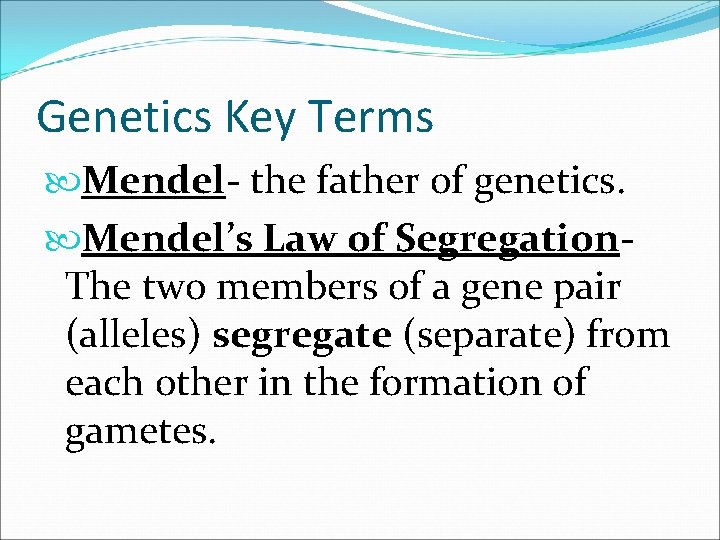 Genetics Key Terms

Mendel- the father of genetics.

Mendel’s Law of Segregation- The two members of a gene pair (alleles) segregate (separate) from each other in the formation of gametes.